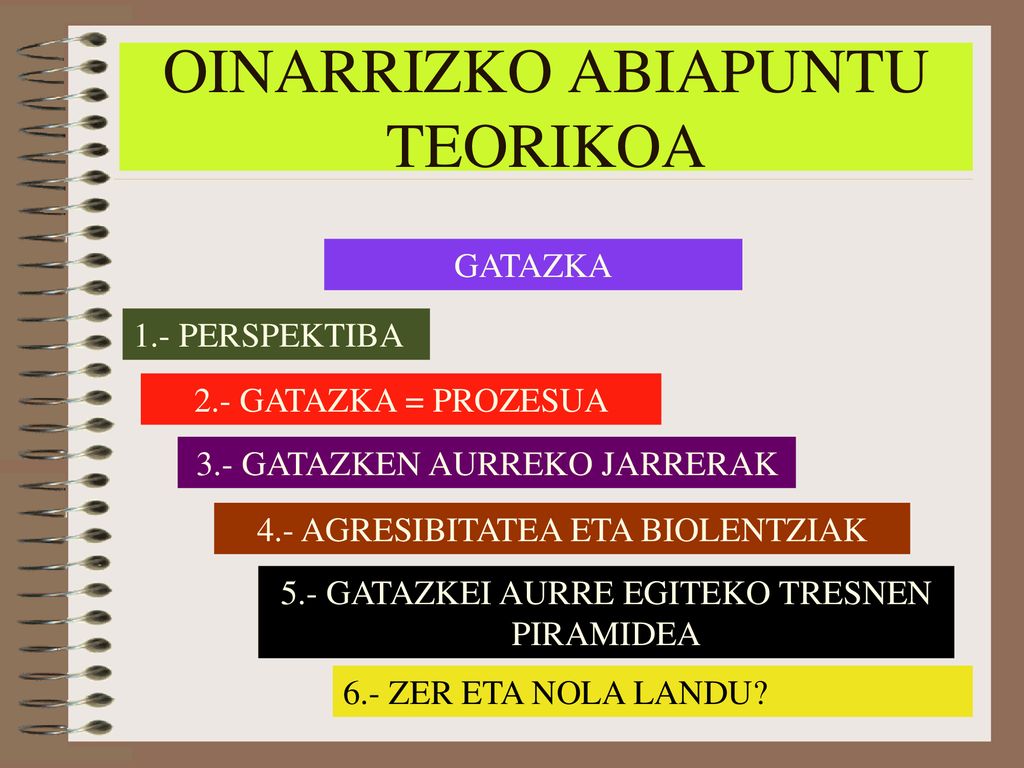 OINARRIZKO ABIAPUNTU TEORIKOA

GATAZKA

1.- PERSPEKTIBA

2.- GATAZKA = PROZESUA

3.- GATAZKEN AURREKO JARRERAK

4.- AGRESIBITATEA ETA BIOLENTZIAK

5.- GATAZKEI AURRE EGITEKO TRESNEN PIRAMIDEA

6.- ZER ETA NOLA LANDU?